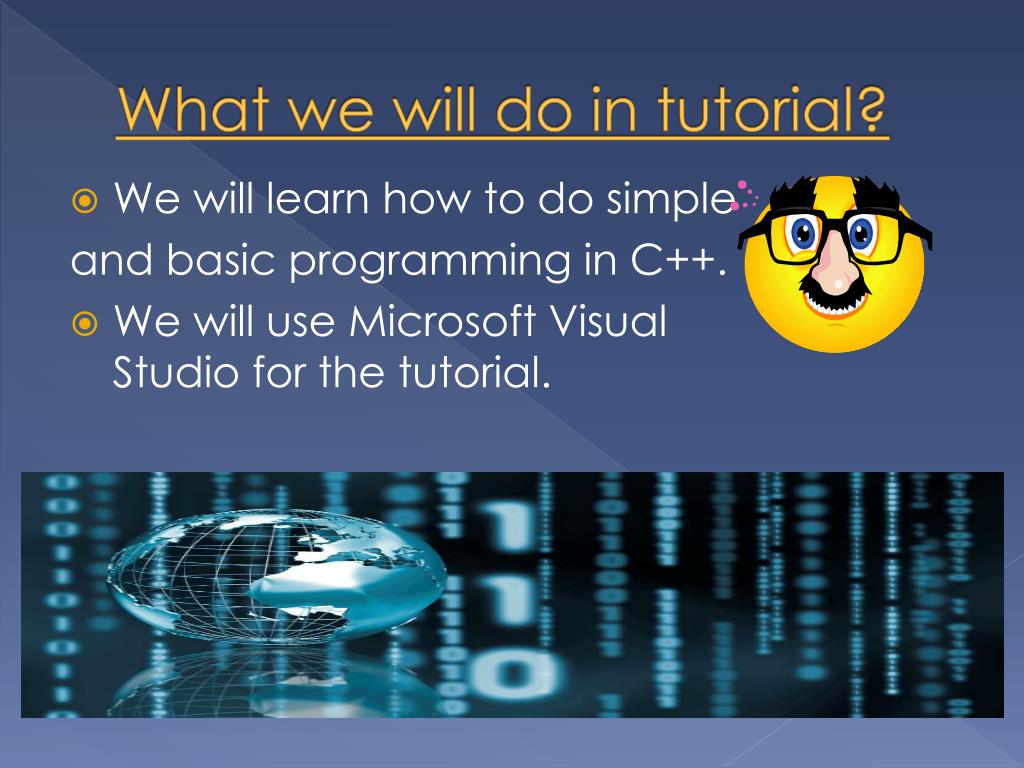 What we will do in tutorial?

We will learn how to do simple and basic programming in C++.

We will use Microsoft Visual Studio for the tutorial.